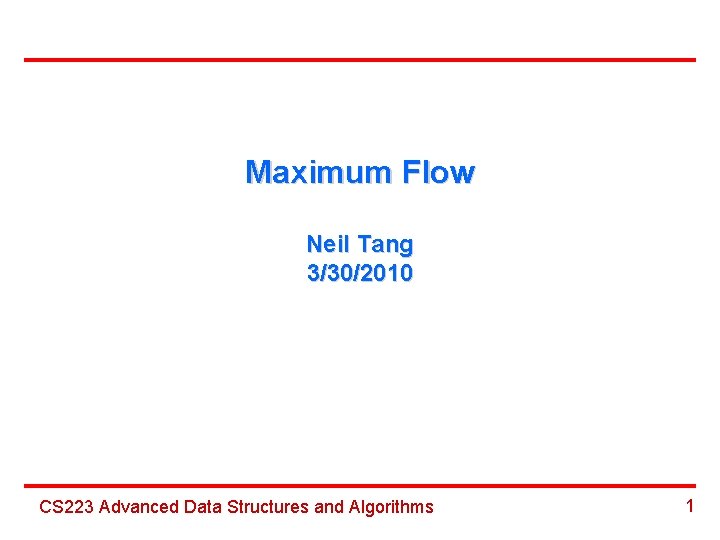 Maximum Flow

Neil Tang
3/30/2010

CS223 Advanced Data Structures and Algorithms

1